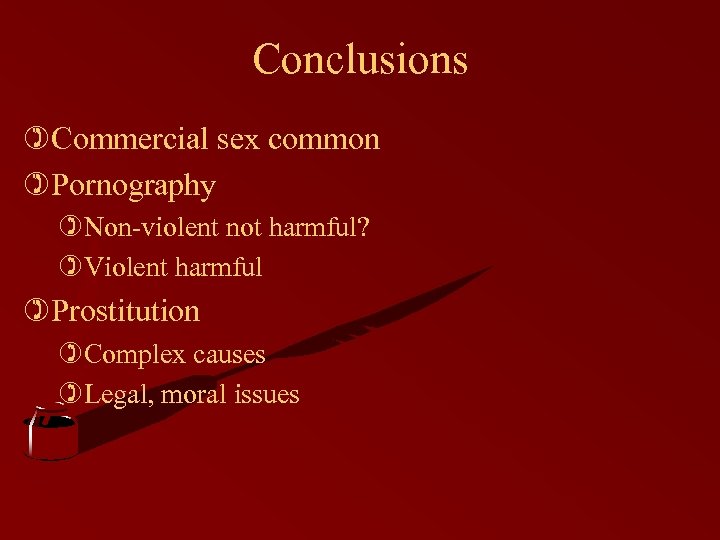 Conclusions

Commercial sex common

Pornography

Non-violent not harmful?

Violent harmful

Prostitution

Complex causes

Legal, moral issues